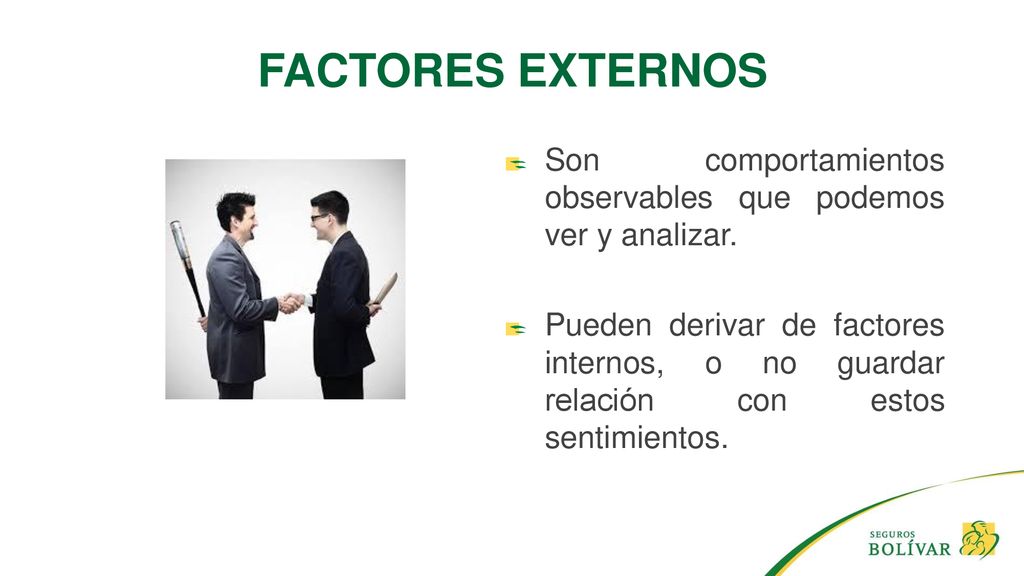 FACTORES EXTERNOS

Son comportamientos observables que podemos ver y analizar.

Pueden derivar de factores internos, o no guardar relación con estos sentimientos.

SEGUROS BOLÍVAR